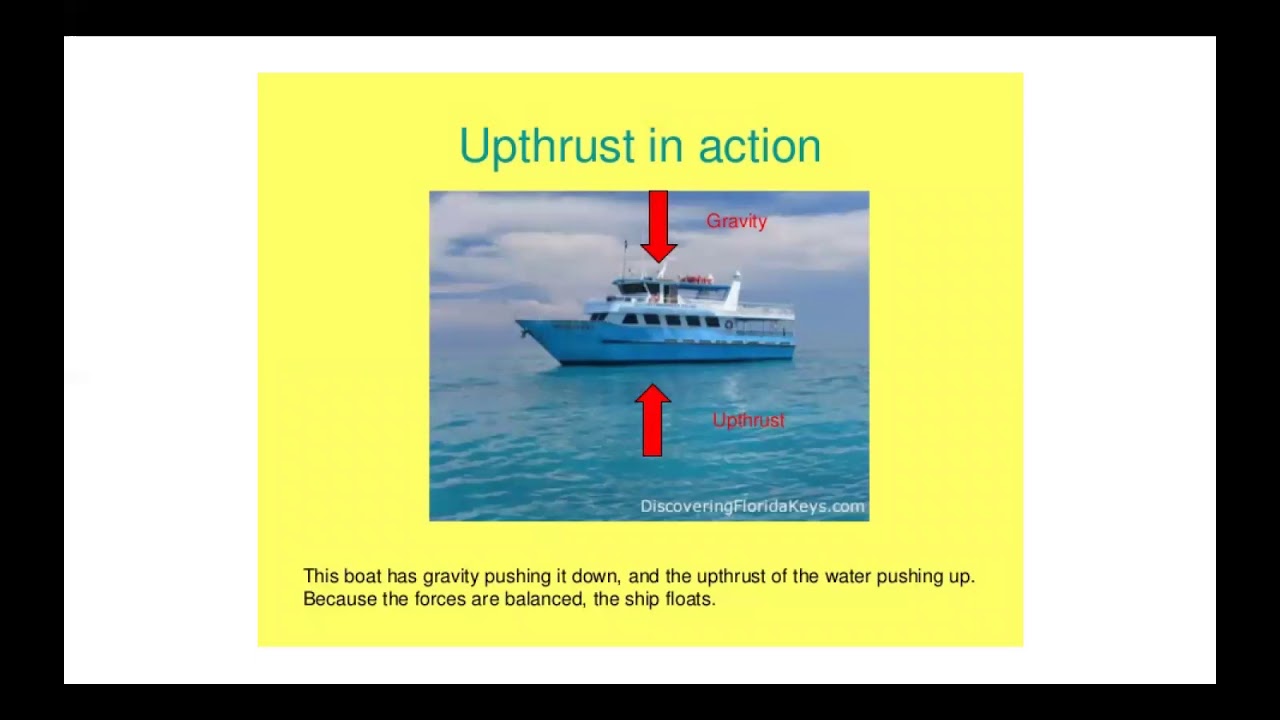 Upthrust in action

Gravity

Upthrust

DiscoveringFloridaKeys.com

This boat has gravity pushing it down, and the upthrust of the water pushing up. Because the forces are balanced, the ship floats.